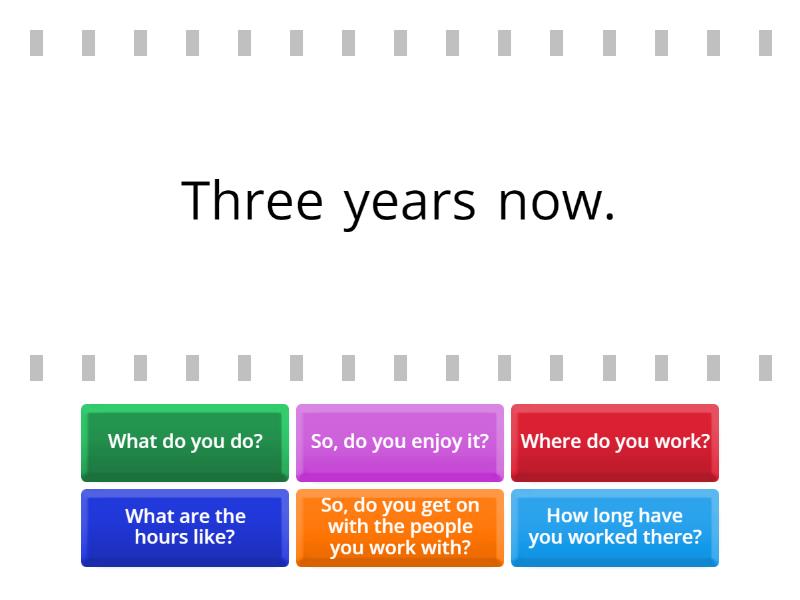 Three years now.

What do you do?

So, do you enjoy it?

Where do you work?

What are the hours like?

So, do you get on with the people you work with?

How long have you worked there?